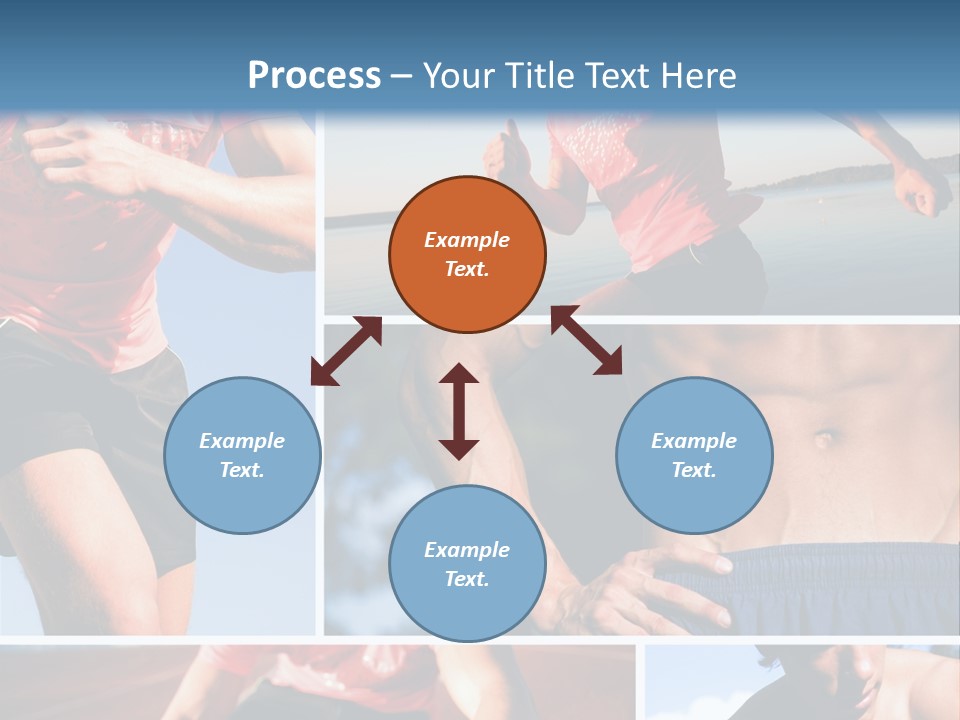 Process – Your Title Text Here

Example Text.

Example Text.

Example Text.

Example Text.